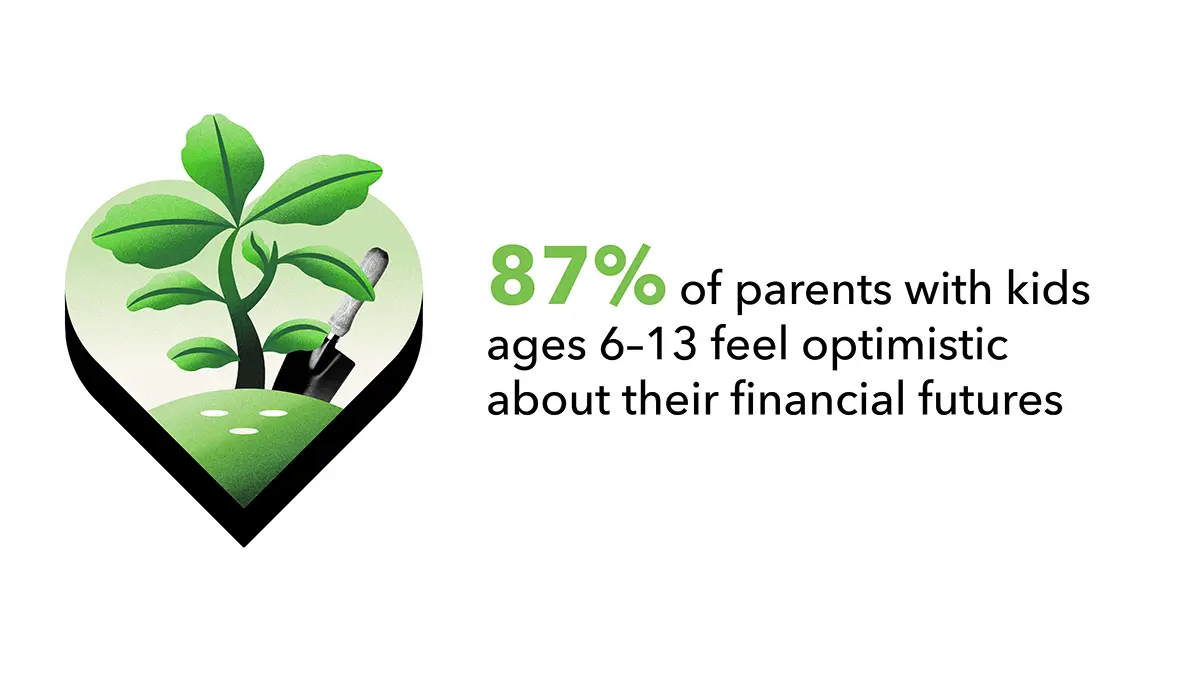 87% of parents with kids ages 6–13 feel optimistic about their financial futures